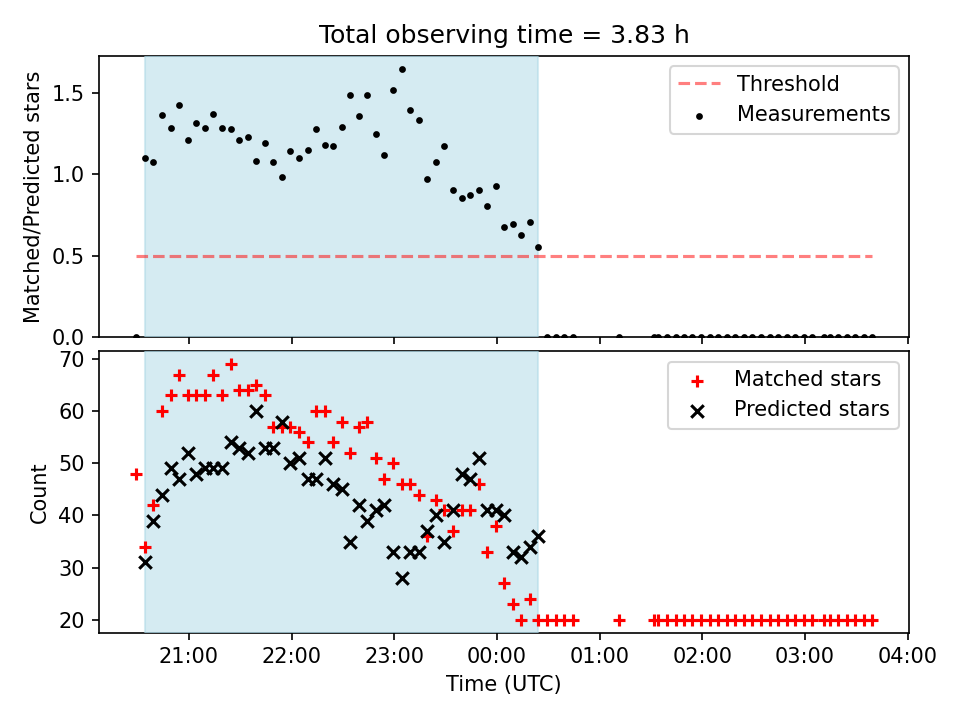 Total observing time = 3.83 h

Matched/Predicted stars

1.5
1.0
0.5
0.0

Threshold
Measurements

Count

70
60
50
40
30
20

Matched stars
Predicted stars

21:00 22:00 23:00 00:00 01:00 02:00 03:00 04:00

Time (UTC)